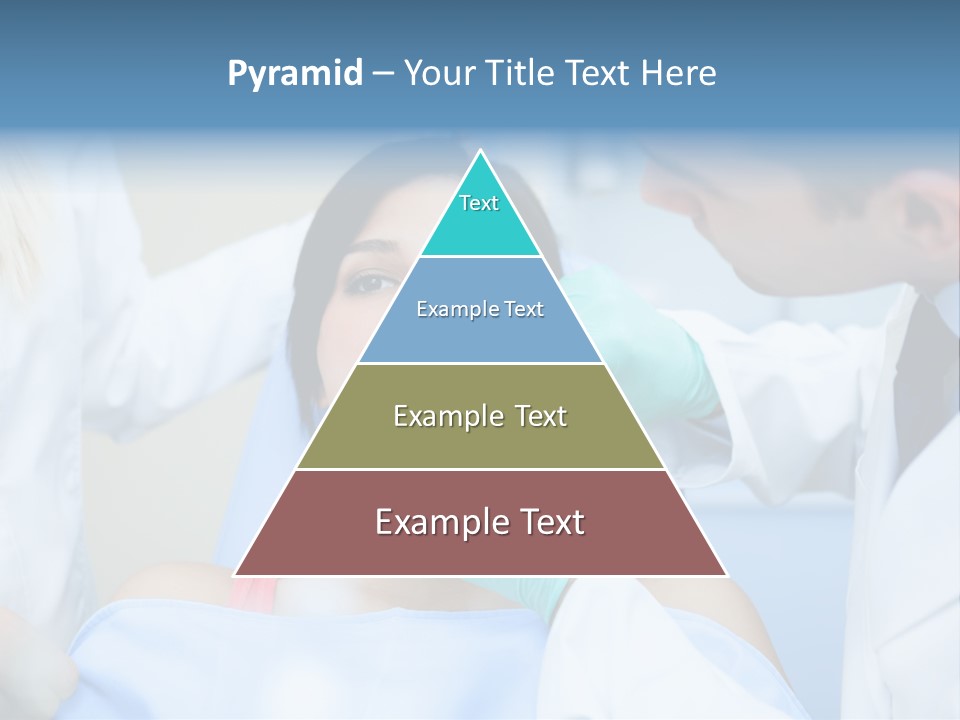 Pyramid – Your Title Text Here

Text

Example Text

Example Text

Example Text